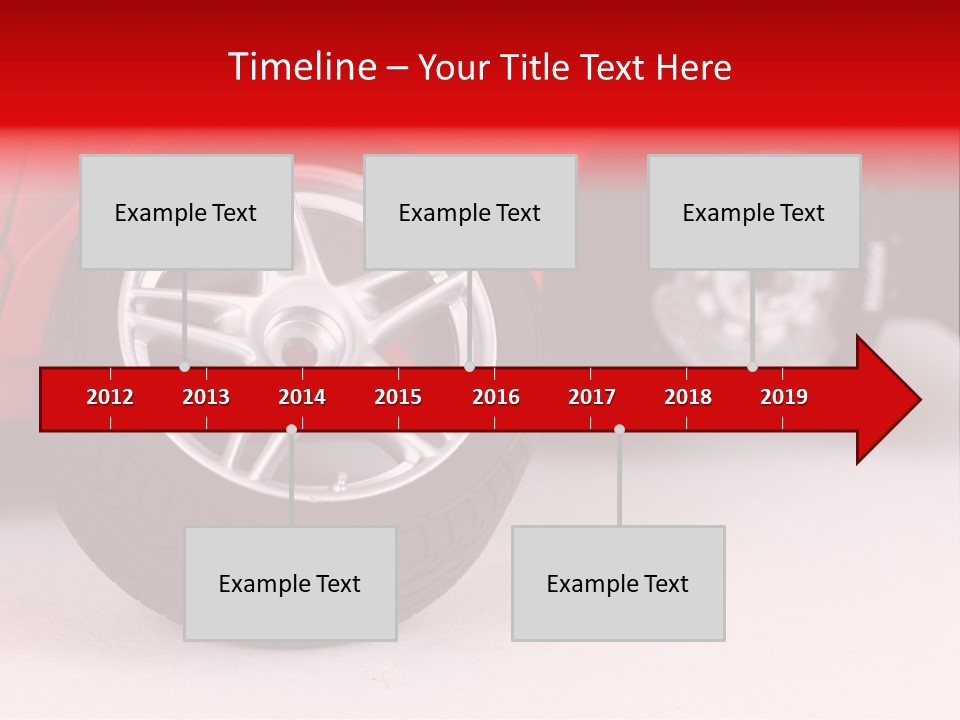 Timeline – Your Title Text Here

Example Text

Example Text

Example Text

2012 2013 2014 2015 2016 2017 2018 2019

Example Text

Example Text